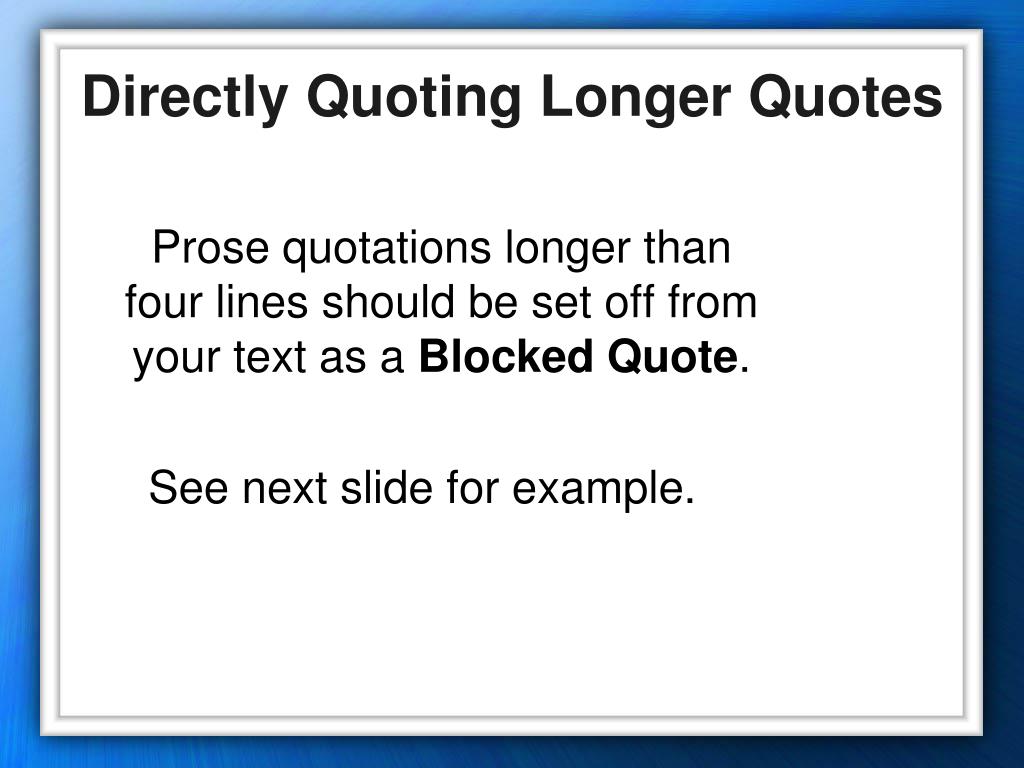 Directly Quoting Longer Quotes

Prose quotations longer than four lines should be set off from your text as a Blocked Quote.

See next slide for example.